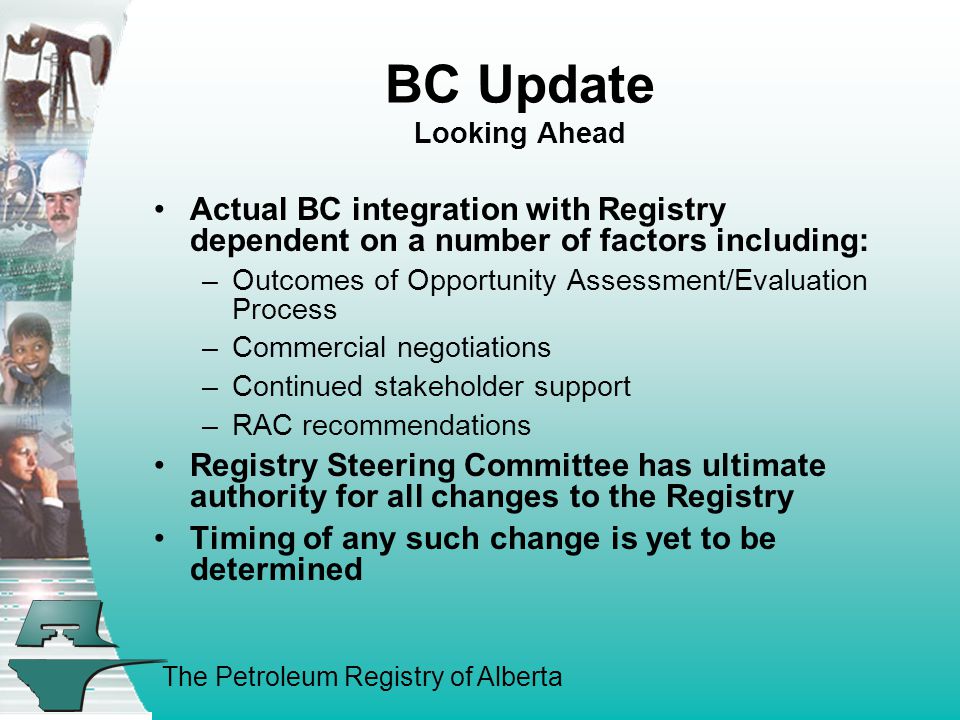 BC Update
Looking Ahead

• Actual BC integration with Registry dependent on a number of factors including:
– Outcomes of Opportunity Assessment/Evaluation Process
– Commercial negotiations
– Continued stakeholder support
– RAC recommendations
• Registry Steering Committee has ultimate authority for all changes to the Registry
• Timing of any such change is yet to be determined

The Petroleum Registry of Alberta